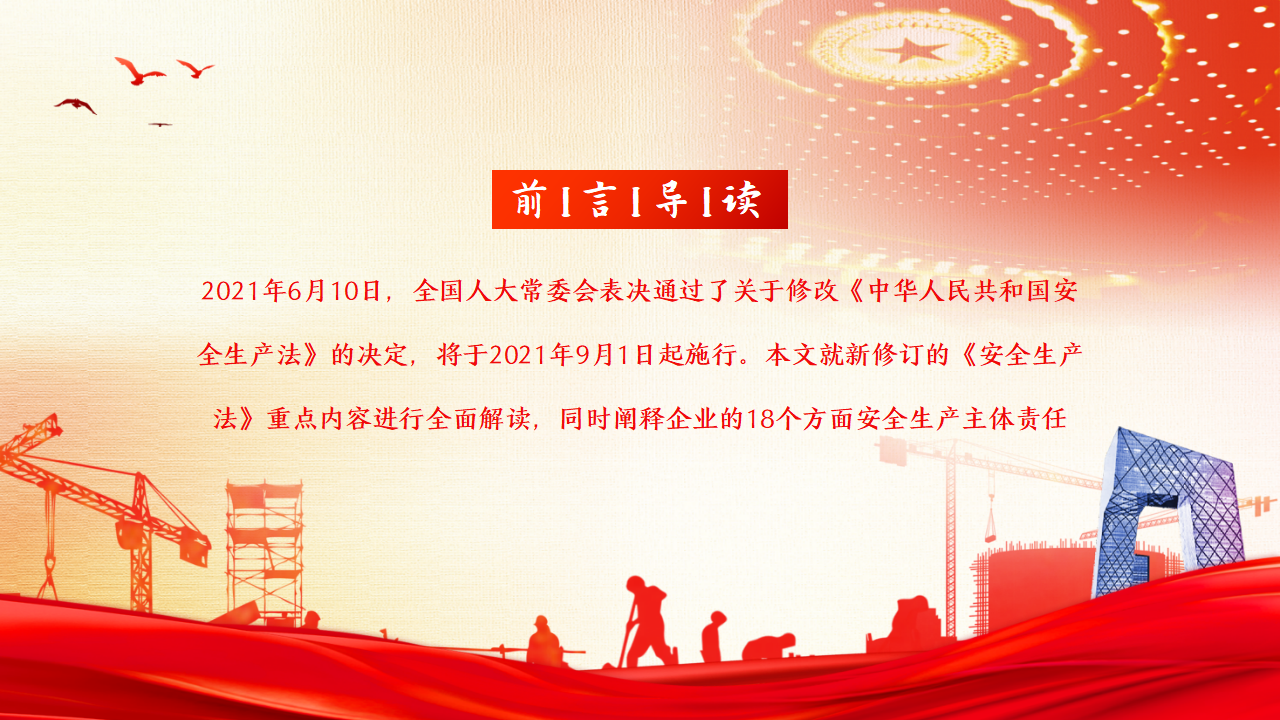 前 | 言 | 导 | 读

2021年6月10日，全国人大常委会表决通过了关于修改《中华人民共和国安全生产法》的决定，将于2021年9月1日起施行。本文就新修订的《安全生产法》重点内容进行全面解读，同时阐释企业的18个方面安全生产主体责任